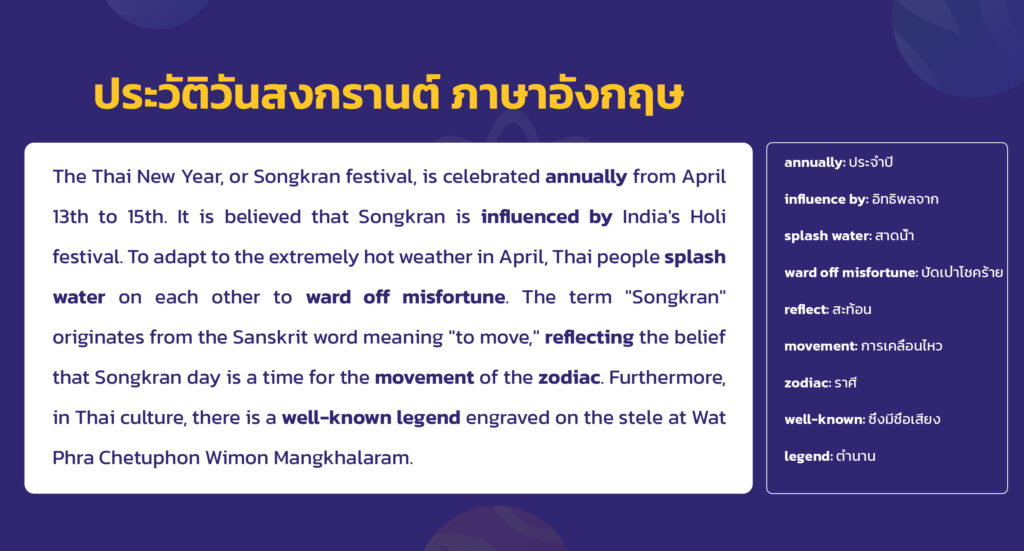 ประวัติวันสงกรานต์ ภาษาอังกฤษ

The Thai New Year, or Songkran festival, is celebrated annually from April 13th to 15th. It is believed that Songkran is influenced by India's Holi festival. To adapt to the extremely hot weather in April, Thai people splash water on each other to ward off misfortune. The term "Songkran" originates from the Sanskrit word meaning "to move," reflecting the belief that Songkran day is a time for the movement of the zodiac. Furthermore, in Thai culture, there is a well-known legend engraved on the stele at Wat Phra Chetuphon Wimon Mangkhalaram.

annually: ประจำปี

influence by: อิทธิพลจาก

splash water: สาดน้ำ

ward off misfortune: ปัดเป่าโชคร้าย

reflect: สะท้อน

movement: การเคลื่อนไหว

zodiac: ราศี

well-known: ซึ่งมีชื่อเสียง

legend: ตำนาน